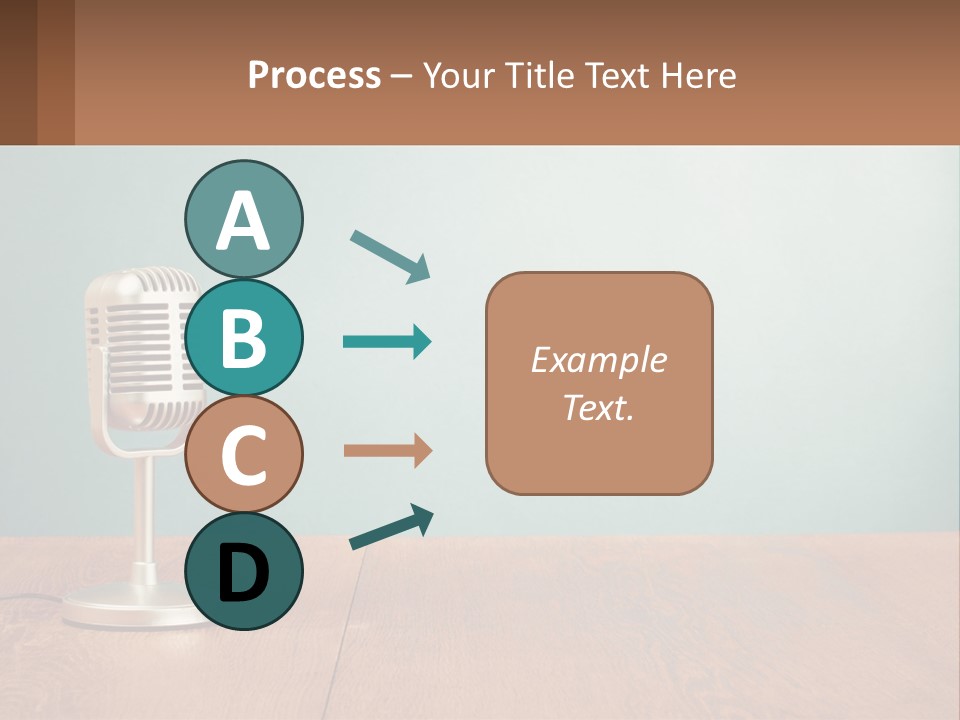 Process – Your Title Text Here

A

B

C

D

Example Text.